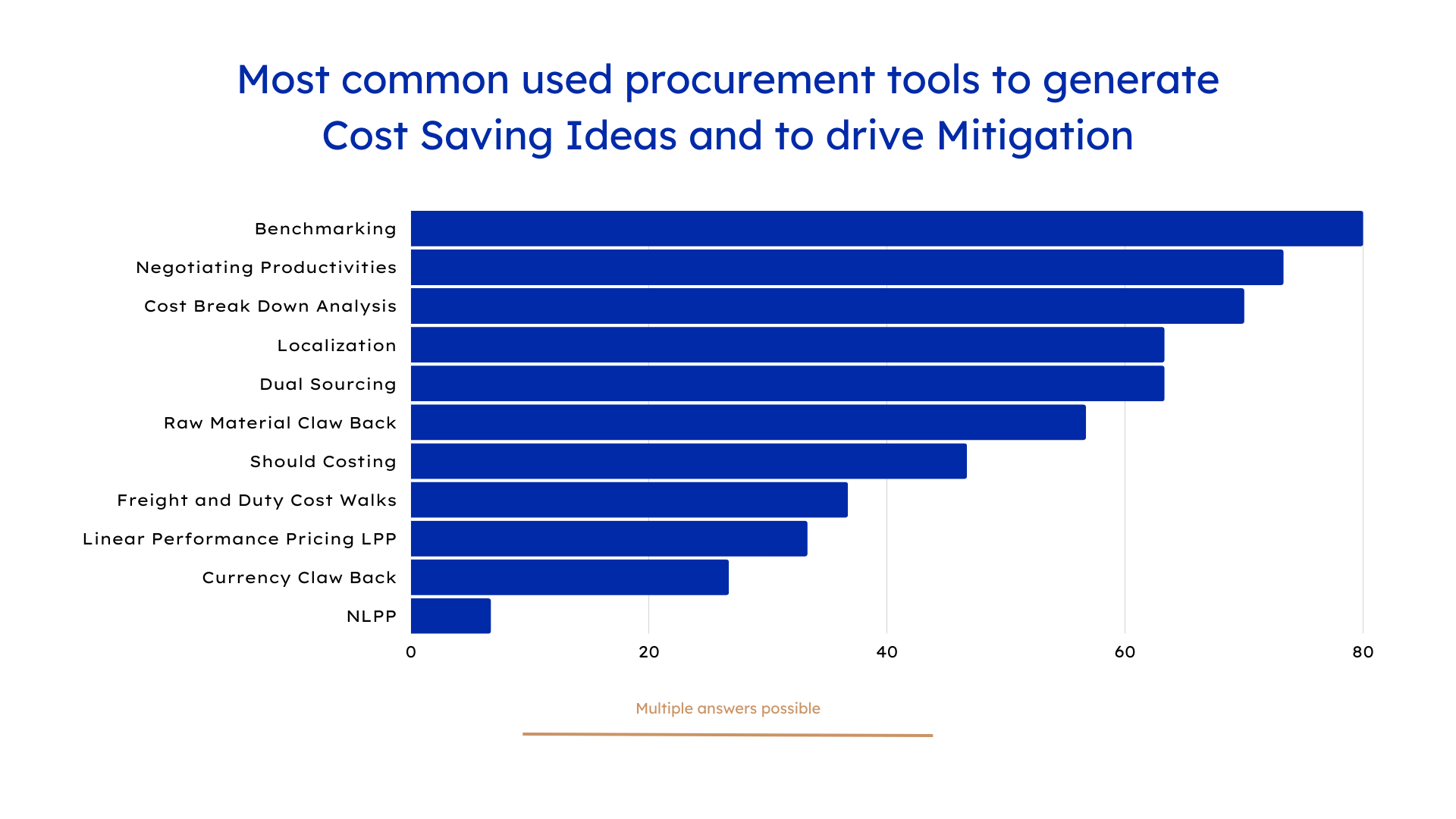 Most common used procurement tools to generate Cost Saving Ideas and to drive Mitigation

Benchmarking
Negotiating Productivities
Cost Break Down Analysis
Localization
Dual Sourcing
Raw Material Claw Back
Should Costing
Freight and Duty Cost Walks
Linear Performance Pricing LPP
Currency Claw Back
NLPP

0
20
40
60
80

Multiple answers possible